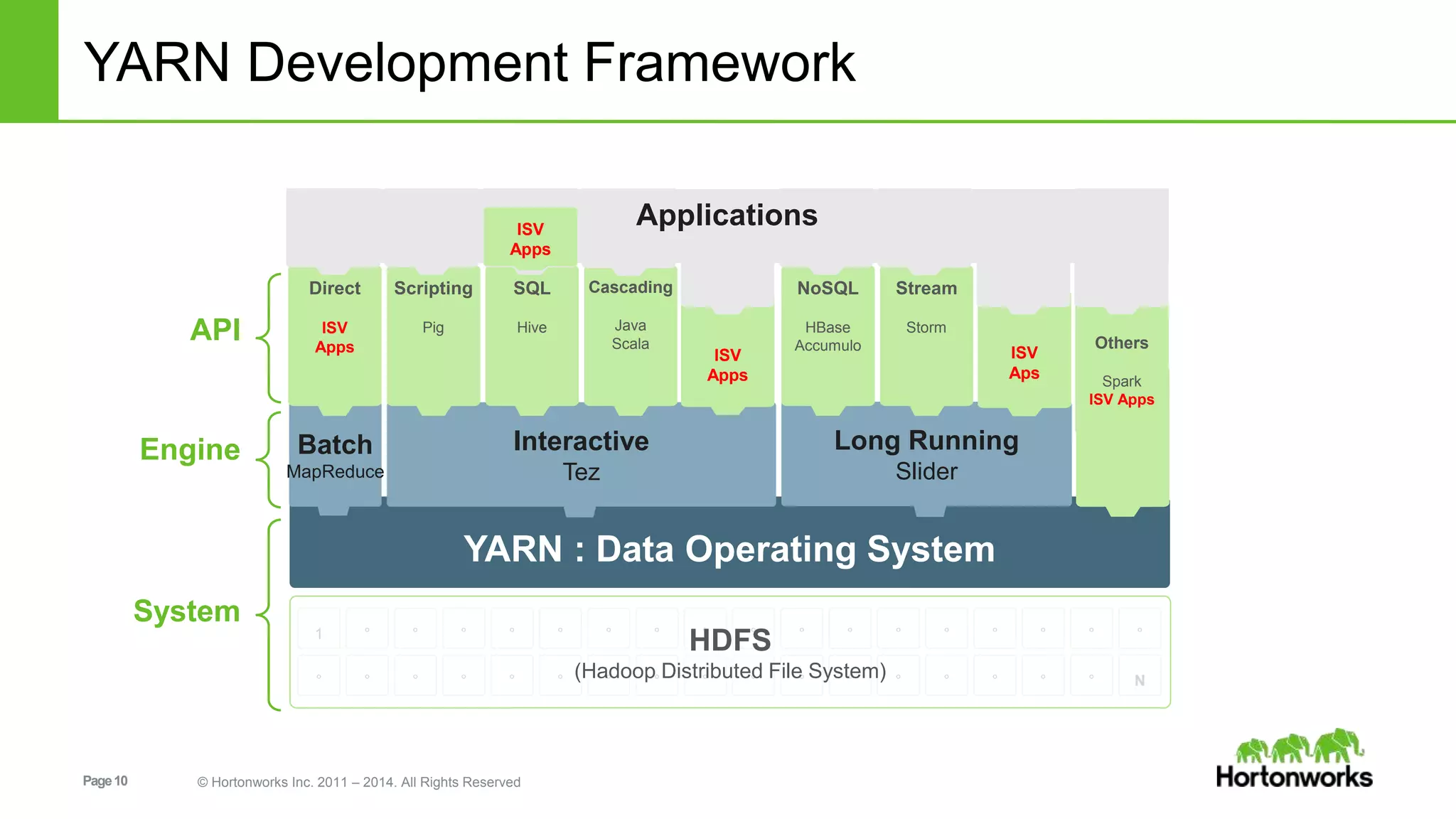 YARN Development Framework

Applications

ISV Apps

API

Direct
ISV Apps

Scripting
Pig

SQL
Hive

Cascading
Java
Scala

ISV Apps

NoSQL
HBase
Accumulo

Stream
Storm

ISV Aps

Others
Spark
ISV Apps

Engine

Batch
MapReduce

Interactive
Tez

Long Running
Slider

System

YARN : Data Operating System

1

HDFS
(Hadoop Distributed File System)

N

Page 10

© Hortonworks Inc. 2011 – 2014. All Rights Reserved

Hortonworks